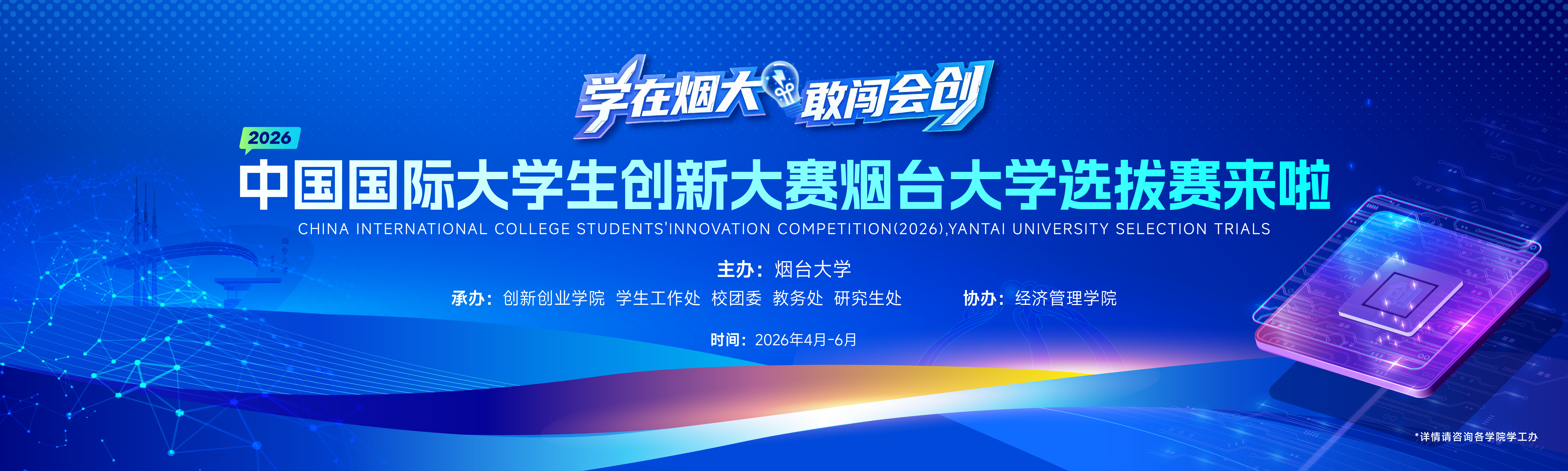 学在烟大 敢闯会创

2026

中国国际大学生创新大赛烟台大学选拔赛来啦

CHINA INTERNATIONAL COLLEGE STUDENTS'INNOVATION COMPETITION(2026),YANTAI UNIVERSITY SELECTION TRIALS

主办：烟台大学

承办：创新创业学院 学生工作处 校团委 教务处 研究生处 协办：经济管理学院

时间：2026年4月-6月

*详情请咨询各学院学工办